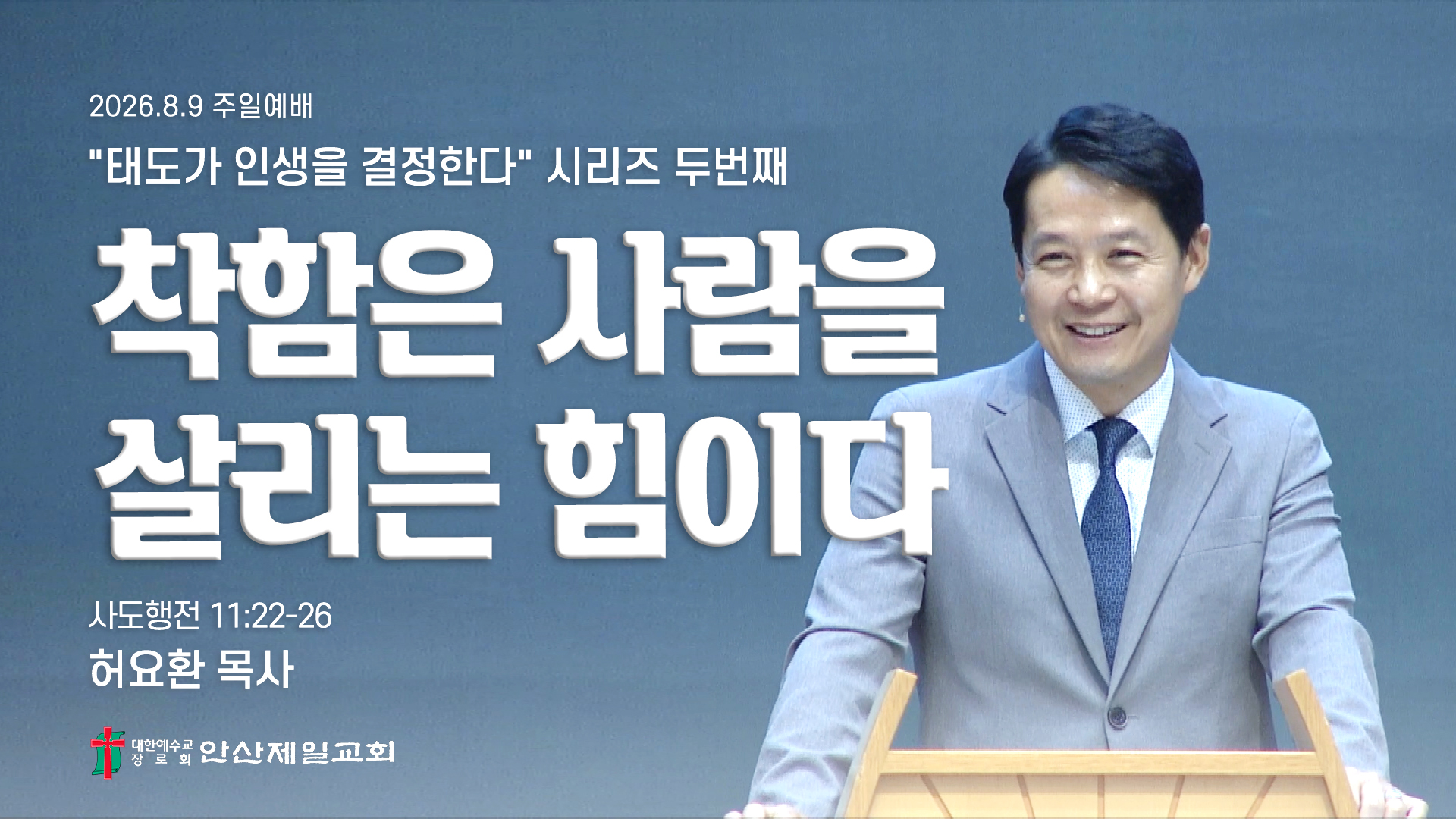 2026.8.9 주일예배

"태도가 인생을 결정한다" 시리즈 두번째

착함은 사람을 살리는 힘이다

사도행전 11:22-26

허요환 목사

대한예수교 장로회 안산제일교회